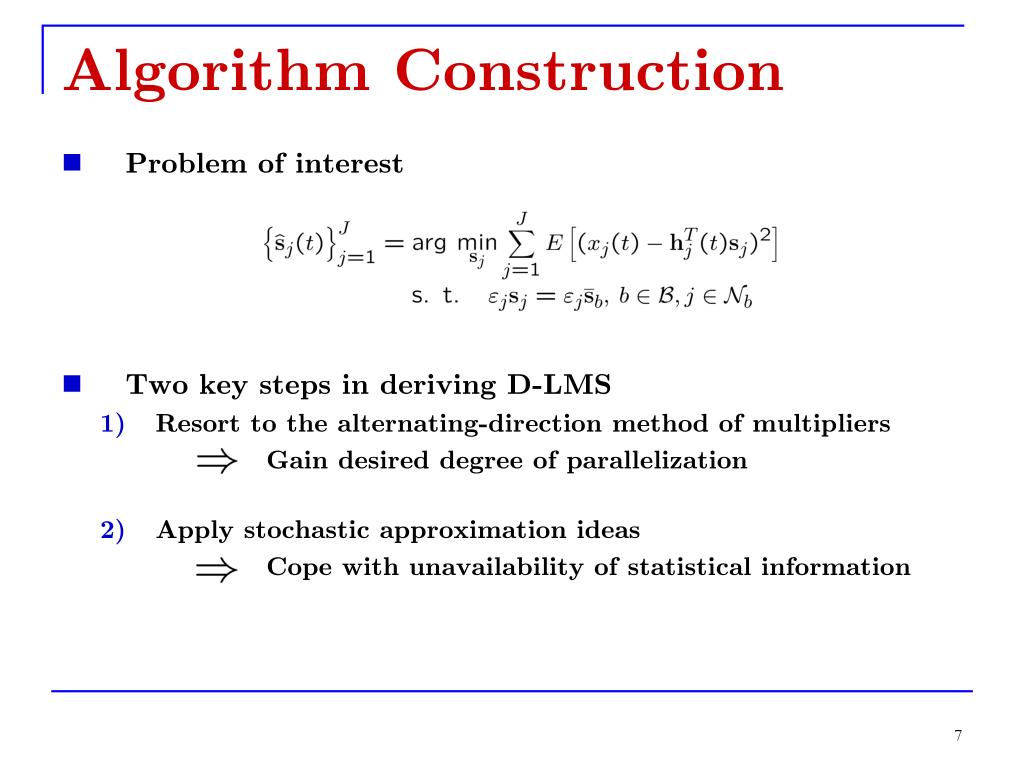 Algorithm Construction

Problem of interest

$\left\{\hat{\mathbf{s}}_j(t)\right\}_{j=1}^{J} = \arg\min_{\mathbf{s}_j} \sum_{j=1}^{J} E\left[(x_j(t) - \mathbf{h}_j^T(t)\mathbf{s}_j)^2\right]$
s. t. $\varepsilon_j \mathbf{s}_j = \varepsilon_j \bar{\mathbf{s}}_b,\ b \in \mathcal{B}, j \in \mathcal{N}_b$

Two key steps in deriving D-LMS

1) Resort to the alternating-direction method of multipliers
$\Rightarrow$ Gain desired degree of parallelization

2) Apply stochastic approximation ideas
$\Rightarrow$ Cope with unavailability of statistical information

7